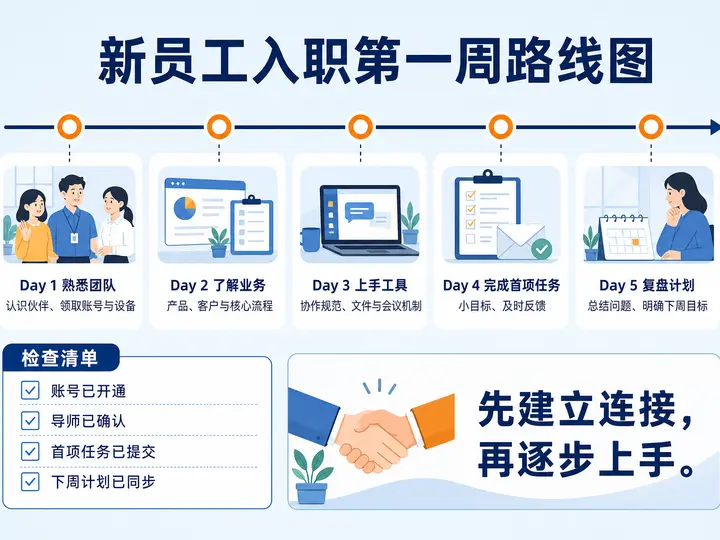 新员工入职第一周路线图

Day 1 熟悉团队
认识伙伴、领取账号与设备

Day 2 了解业务
产品、客户与核心流程

Day 3 上手工具
协作规范、文件与会议机制

Day 4 完成首项任务
小目标、及时反馈

Day 5 复盘计划
总结问题、明确下周目标

检查清单
账号已开通
导师已确认
首项任务已提交
下周计划已同步

先建立连接，
再逐步上手。